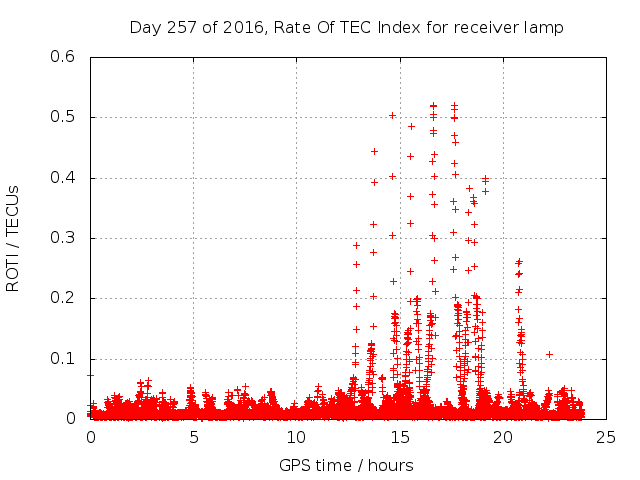 Day 257 of 2016, Rate Of TEC Index for receiver lamp

ROTI / TECUs

0.6
0.5
0.4
0.3
0.2
0.1
0

0
5
10
15
20
25

GPS time / hours